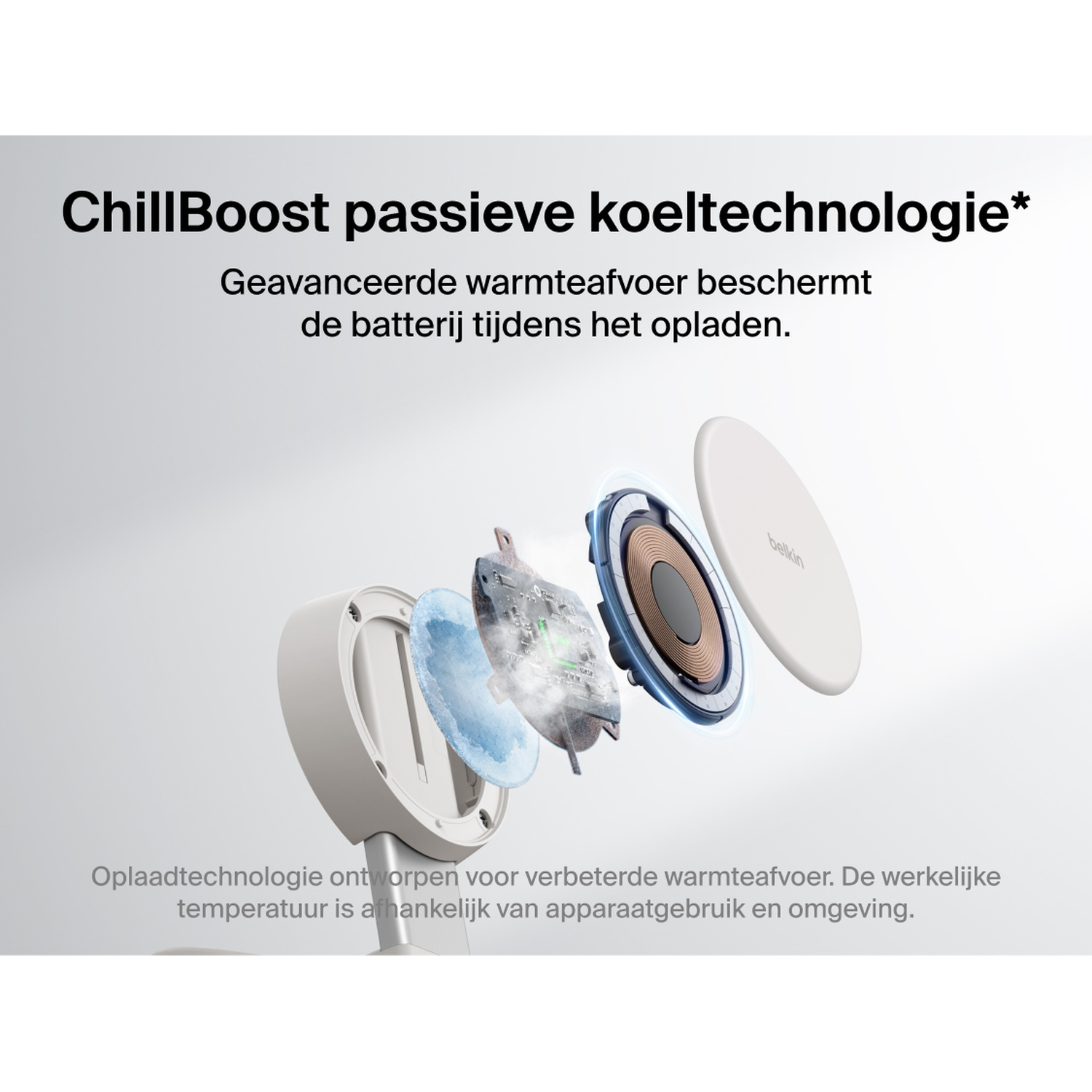 ChillBoost passieve koeltechnologie*

Geavanceerde warmteafvoer beschermt de batterij tijdens het opladen.

belkin

Oplaadtechnologie ontworpen voor verbeterde warmteafvoer. De werkelijke temperatuur is afhankelijk van apparaatgebruik en omgeving.